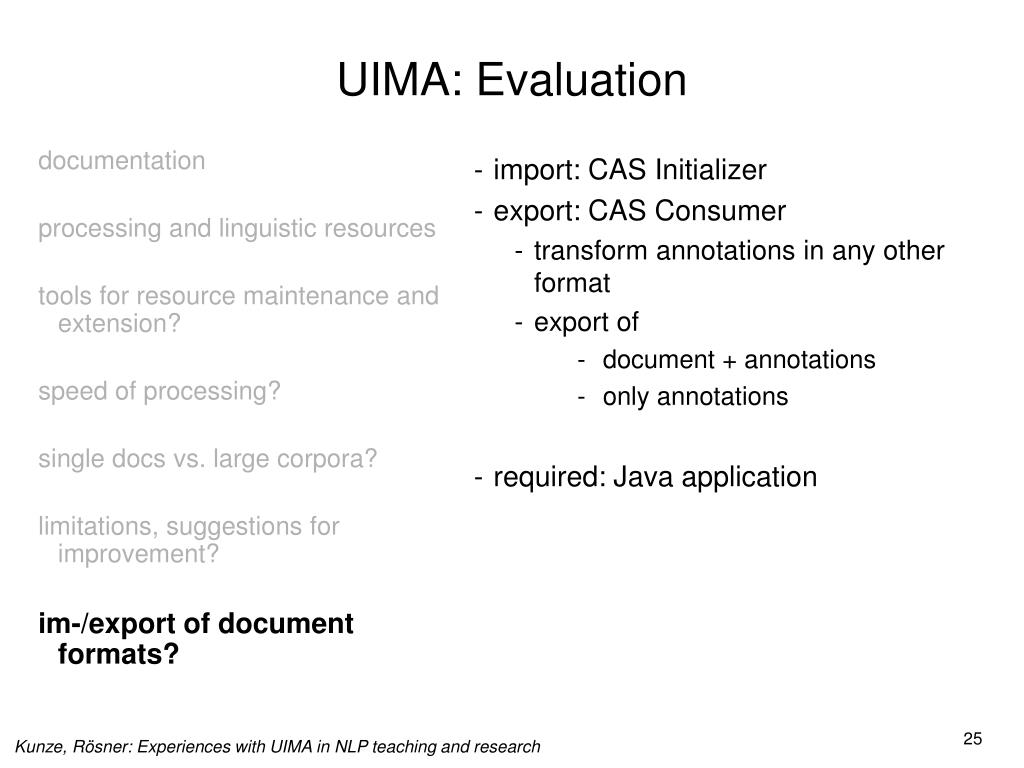 UIMA: Evaluation

documentation

processing and linguistic resources

tools for resource maintenance and extension?

speed of processing?

single docs vs. large corpora?

limitations, suggestions for improvement?

im-/export of document formats?

- import: CAS Initializer
- export: CAS Consumer
  - transform annotations in any other format
  - export of
    - document + annotations
    - only annotations

- required: Java application

Kunze, Rösner: Experiences with UIMA in NLP teaching and research

25